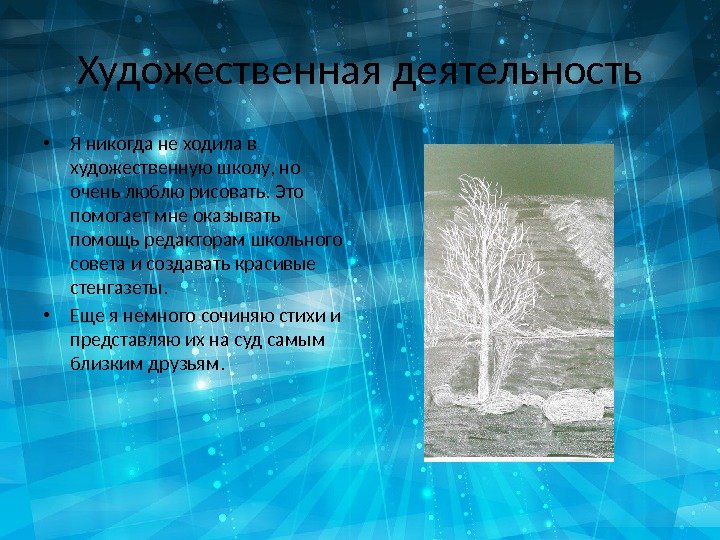 Художественная деятельность

• Я никогда не ходила в художественную школу, но очень люблю рисовать. Это помогает мне оказывать помощь редакторам школьного совета и создавать красивые стенгазеты.

• Еще я немного сочиняю стихи и представляю их на суд самым близким друзьям.